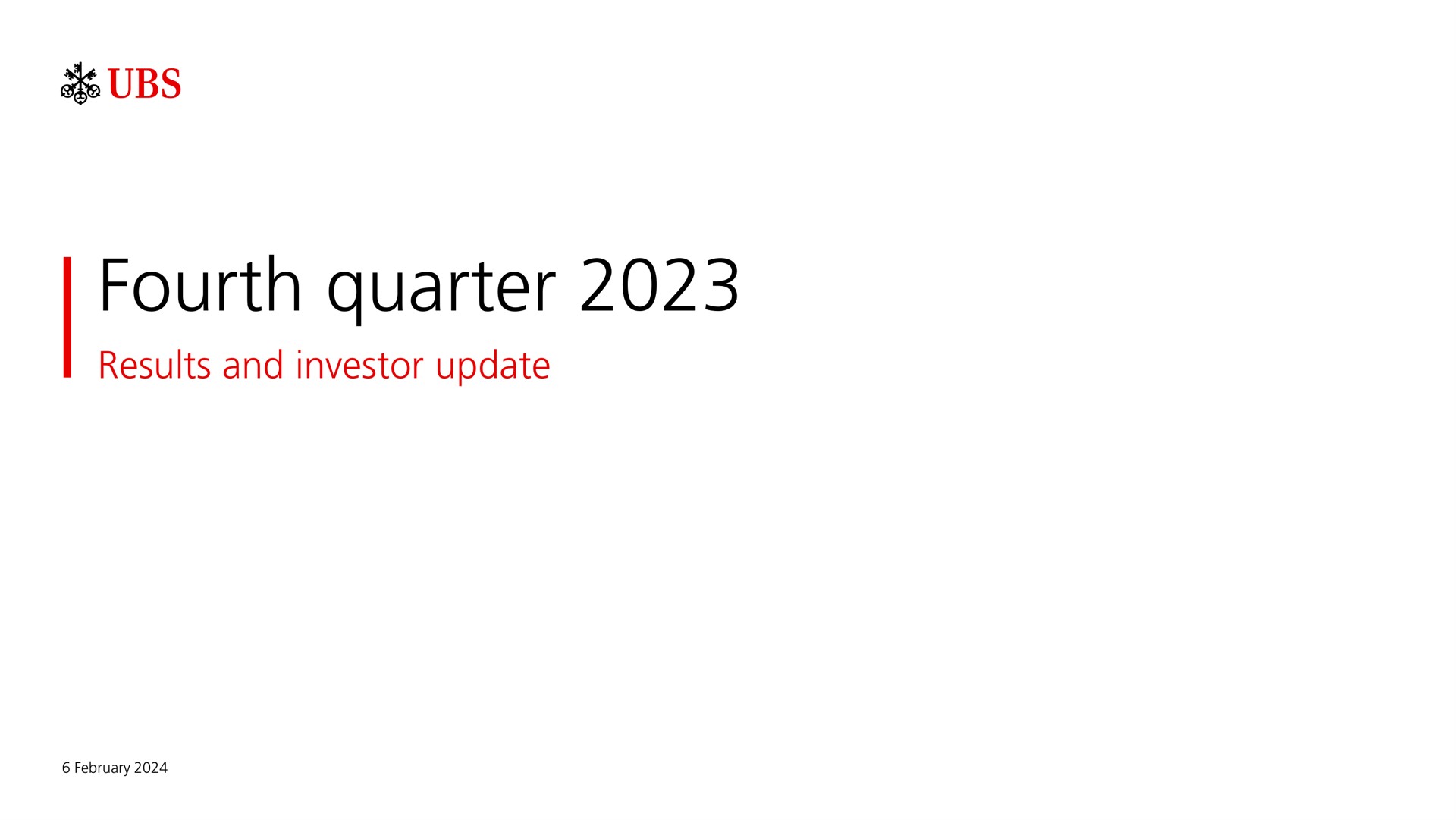 UBS

Fourth quarter 2023

Results and investor update

6 February 2024